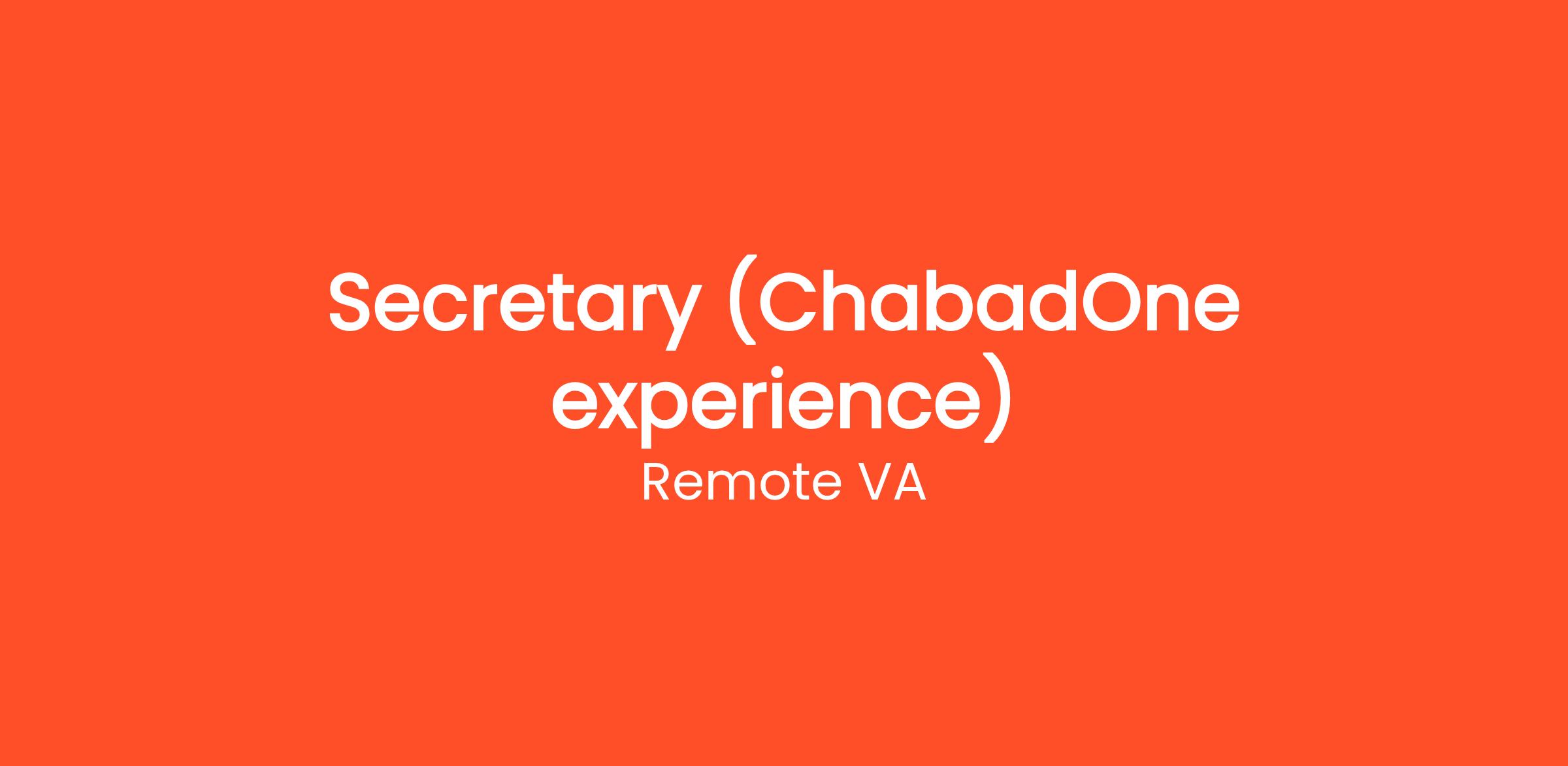 Secretary (ChabadOne experience)
Remote VA